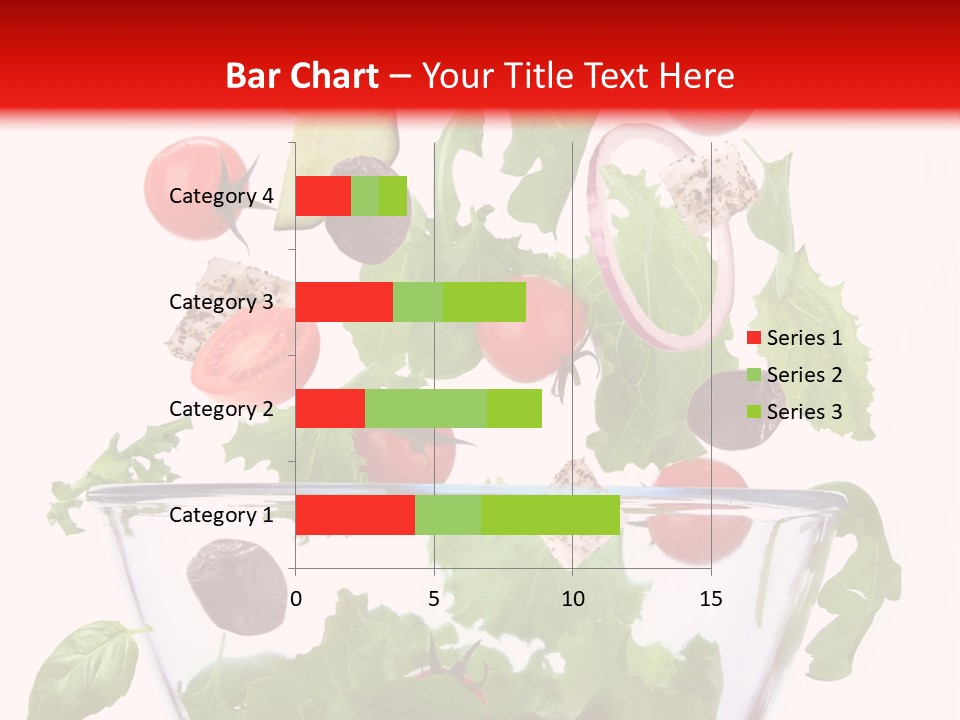 Bar Chart – Your Title Text Here

Category 4
Category 3
Category 2
Category 1

0
5
10
15

Series 1
Series 2
Series 3